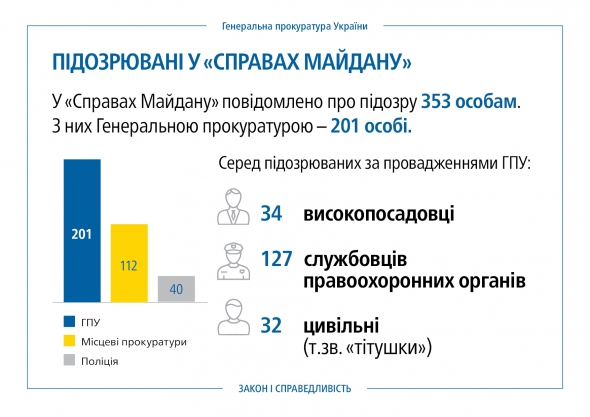 Генеральна прокуратура України

ПІДОЗРЮВАНІ У «СПРАВАХ МАЙДАНУ»

У «Справах Майдану» повідомлено про підозру 353 особам. З них Генеральною прокуратурою – 201 особі.

201

112

40

ГПУ

Місцеві прокуратури

Поліція

Серед підозрюваних за провадженнями ГПУ:

34 високопосадовці

127 службовців правоохоронних органів

32 цивільні (т.зв. «тітушки»)

ЗАКОН І СПРАВЕДЛИВІСТЬ